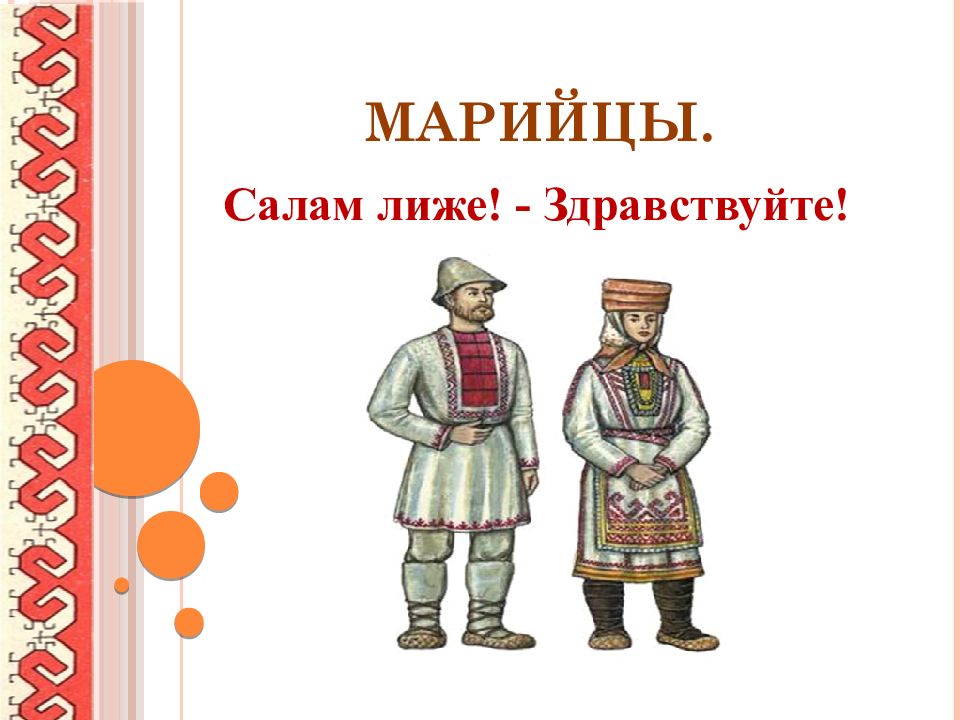 МАРИЙЦЫ.

Салам лиже! - Здравствуйте!